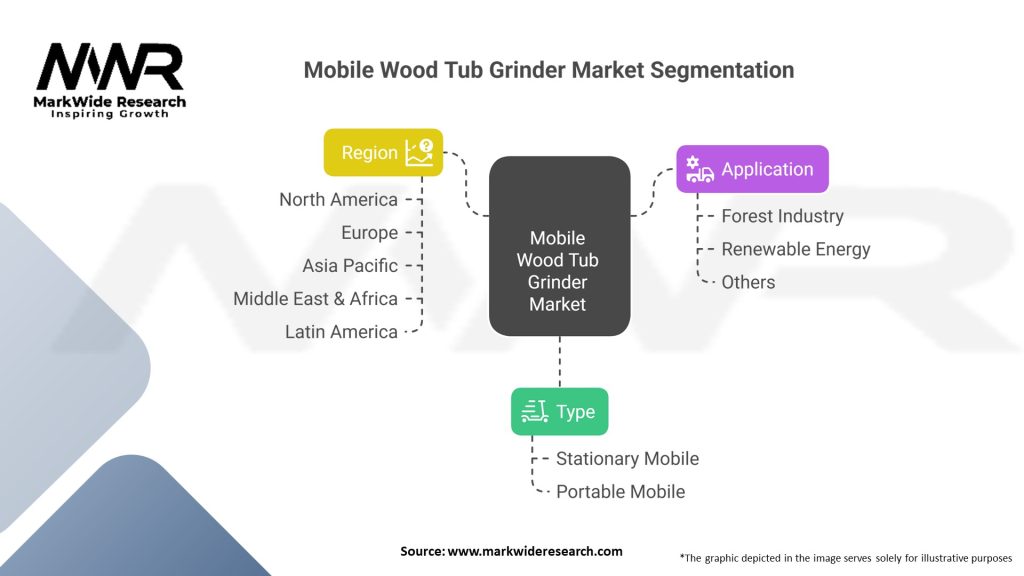 MWR
MarkWide Research
Inspiring Growth

Mobile Wood Tub Grinder Market Segmentation

Region

North America
Europe
Asia Pacific
Middle East & Africa
Latin America

Mobile Wood Tub Grinder Market

Application

Forest Industry
Renewable Energy
Others

Type

Stationary Mobile
Portable Mobile

Source: www.markwideresearch.com

*The graphic depicted in the image serves solely for illustrative purposes